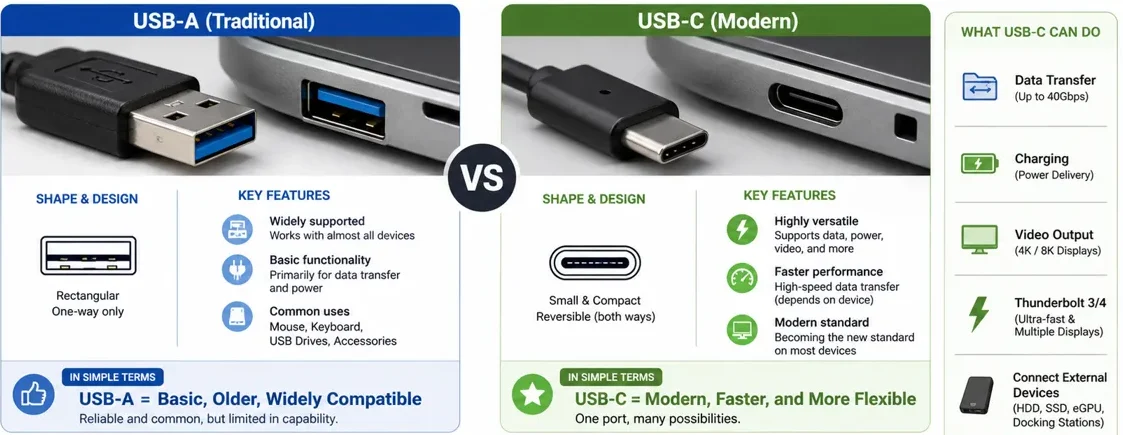 USB-A (Traditional)

SHAPE & DESIGN

Rectangular
One-way only

KEY FEATURES

Widely supported
Works with almost all devices

Basic functionality
Primarily for data transfer and power

Common uses
Mouse, Keyboard, USB Drives, Accessories

IN SIMPLE TERMS
USB-A = Basic, Older, Widely Compatible
Reliable and common, but limited in capability.

VS

USB-C (Modern)

SHAPE & DESIGN

Small & Compact
Reversible (both ways)

KEY FEATURES

Highly versatile
Supports data, power, video, and more

Faster performance
High-speed data transfer (depends on device)

Modern standard
Becoming the new standard on most devices

IN SIMPLE TERMS
USB-C = Modern, Faster, and More Flexible
One port, many possibilities.

WHAT USB-C CAN DO

Data Transfer
(Up to 40Gbps)

Charging
(Power Delivery)

Video Output
(4K / 8K Displays)

Thunderbolt 3/4
(Ultra-fast & Multiple Displays)

Connect External Devices
(HDD, SSD, eGPU, Docking Stations)